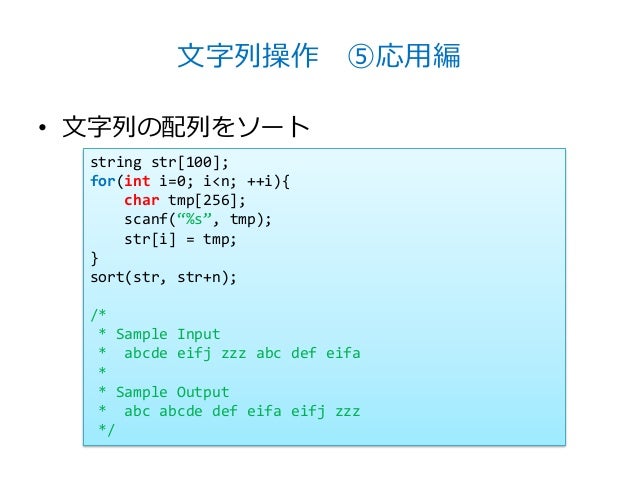 文字列操作　⑤応用編

• 文字列の配列をソート

string str[100];
for(int i=0; i<n; ++i){
    char tmp[256];
    scanf(“%s”, tmp);
    str[i] = tmp;
}
sort(str, str+n);

/*
 * Sample Input
 *  abcde eifj zzz abc def eifa
 *
 * Sample Output
 *  abc abcde def eifa eifj zzz
 */